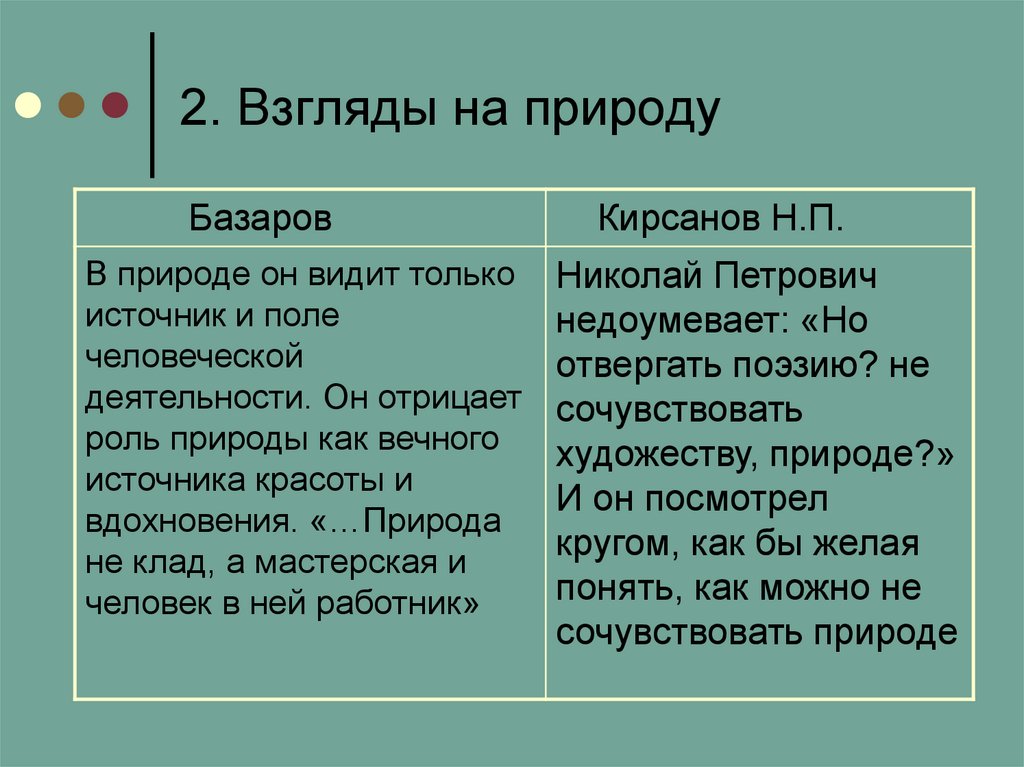 2. Взгляды на природу

| Базаров | Кирсанов Н.П. |
|---|---|
| В природе он видит только источник и поле человеческой деятельности. Он отрицает роль природы как вечного источника красоты и вдохновения. «…Природа не клад, а мастерская и человек в ней работник» | Николай Петрович недоумевает: «Но отвергать поэзию? не сочувствовать художеству, природе?» И он посмотрел кругом, как бы желая понять, как можно не сочувствовать природе |